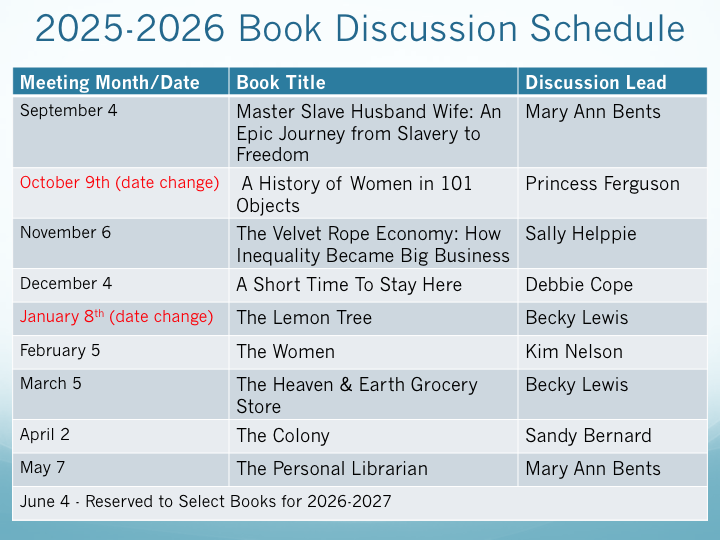 2025-2026 Book Discussion Schedule

| Meeting Month/Date | Book Title | Discussion Lead |
|---|---|---|
| September 4 | Master Slave Husband Wife: An Epic Journey from Slavery to Freedom | Mary Ann Bents |
| October 9th (date change) | A History of Women in 101 Objects | Princess Ferguson |
| November 6 | The Velvet Rope Economy: How Inequality Became Big Business | Sally Helppie |
| December 4 | A Short Time To Stay Here | Debbie Cope |
| January 8$^{th}$ (date change) | The Lemon Tree | Becky Lewis |
| February 5 | The Women | Kim Nelson |
| March 5 | The Heaven & Earth Grocery Store | Becky Lewis |
| April 2 | The Colony | Sandy Bernard |
| May 7 | The Personal Librarian | Mary Ann Bents |
| June 4 - Reserved to Select Books for 2026-2027 | | |